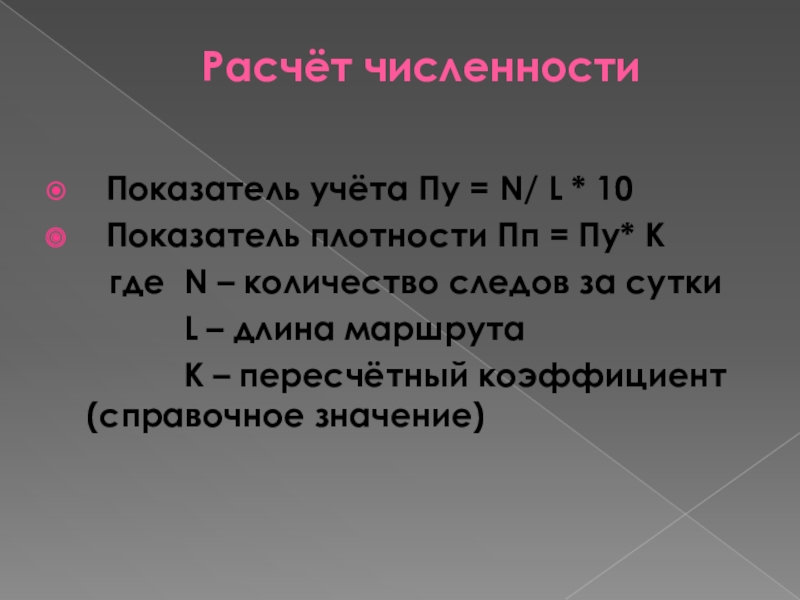 Расчёт численности

Показатель учёта Пу = N/ L * 10

Показатель плотности Пп = Пу* К

где N – количество следов за сутки

L – длина маршрута

К – пересчётный коэффициент (справочное значение)